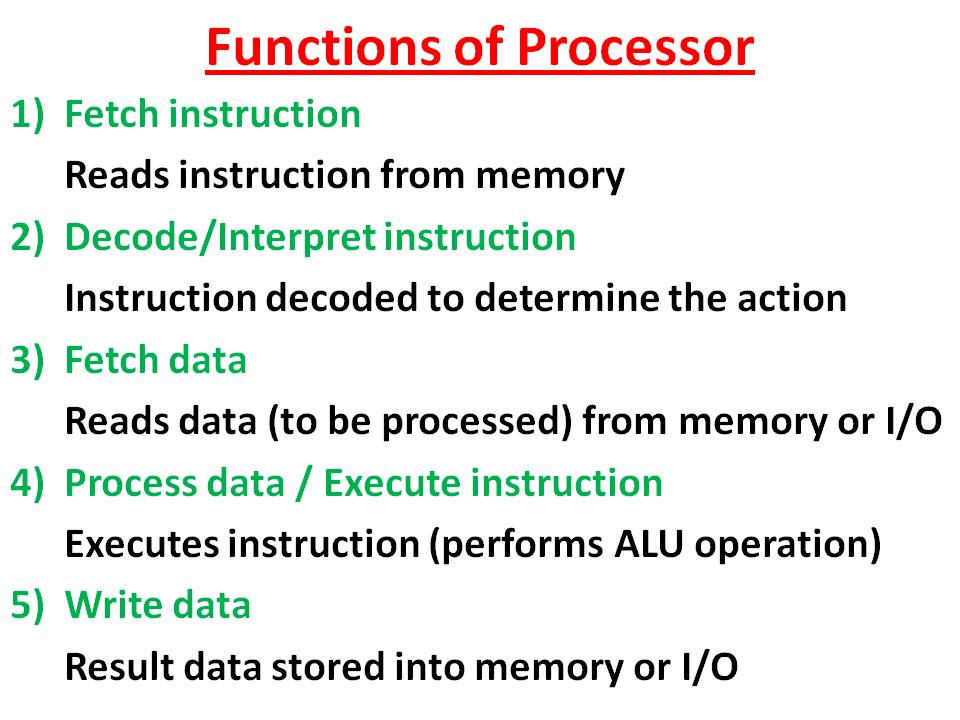 Functions of Processor

1) Fetch instruction

Reads instruction from memory

2) Decode/Interpret instruction

Instruction decoded to determine the action

3) Fetch data

Reads data (to be processed) from memory or I/O

4) Process data / Execute instruction

Executes instruction (performs ALU operation)

5) Write data

Result data stored into memory or I/O